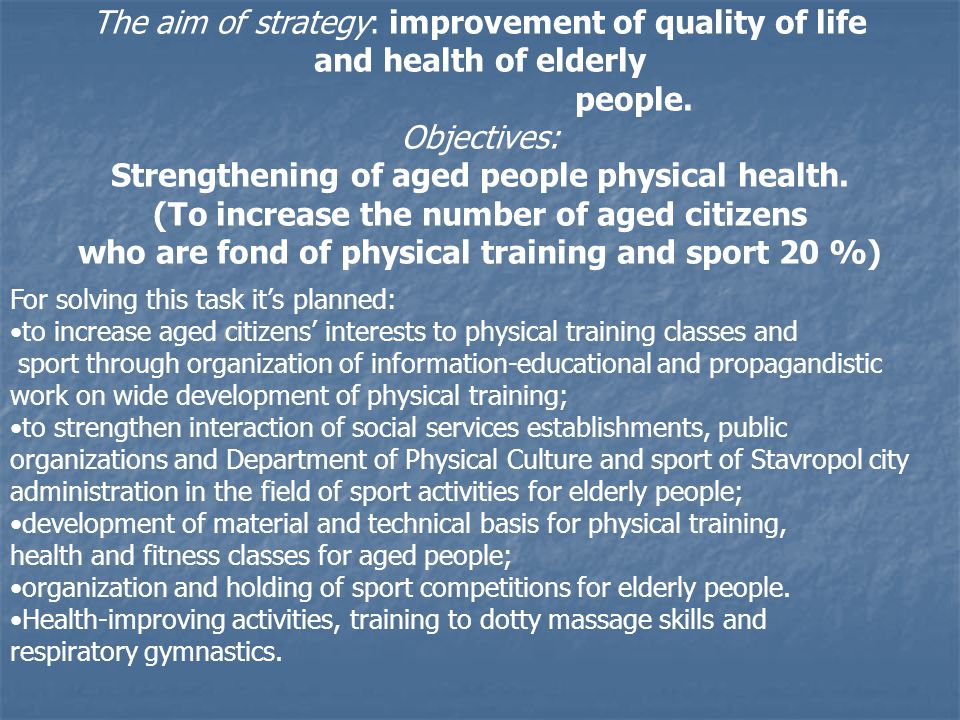 The aim of strategy: improvement of quality of life and health of elderly people.

Objectives:

Strengthening of aged people physical health. (To increase the number of aged citizens who are fond of physical training and sport 20 %)

For solving this task it's planned:
•to increase aged citizens' interests to physical training classes and sport through organization of information-educational and propagandistic work on wide development of physical training;
•to strengthen interaction of social services establishments, public organizations and Department of Physical Culture and sport of Stavropol city administration in the field of sport activities for elderly people;
•development of material and technical basis for physical training, health and fitness classes for aged people;
•organization and holding of sport competitions for elderly people.
•Health-improving activities, training to dotty massage skills and respiratory gymnastics.